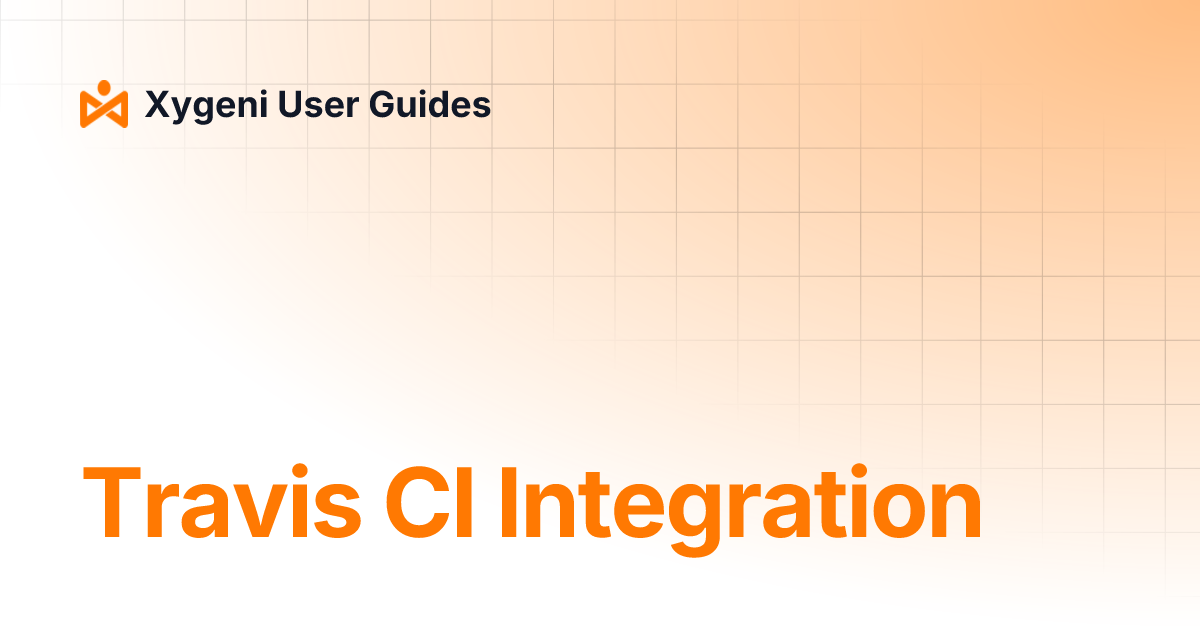 Xygeni User Guides

Travis CI Integration